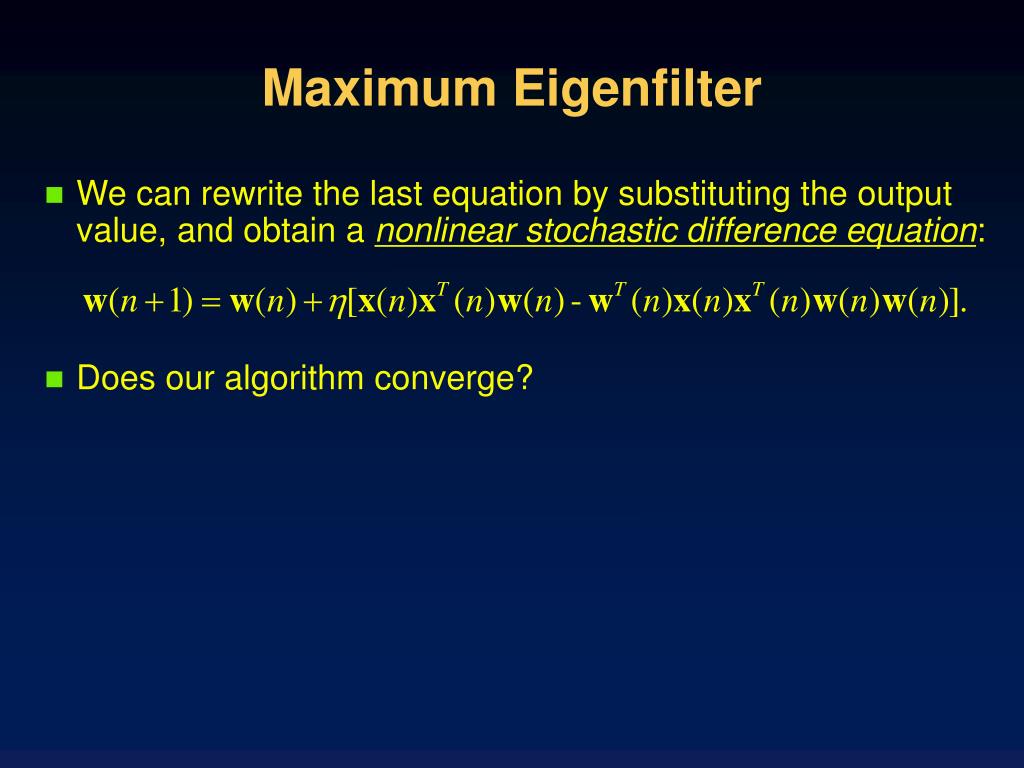 Maximum Eigenfilter

We can rewrite the last equation by substituting the output value, and obtain a nonlinear stochastic difference equation:

$\mathbf{w}(n+1) = \mathbf{w}(n) + \eta[\mathbf{x}(n)\mathbf{x}^T(n)\mathbf{w}(n) - \mathbf{w}^T(n)\mathbf{x}(n)\mathbf{x}^T(n)\mathbf{w}(n)\mathbf{w}(n)].$

Does our algorithm converge?